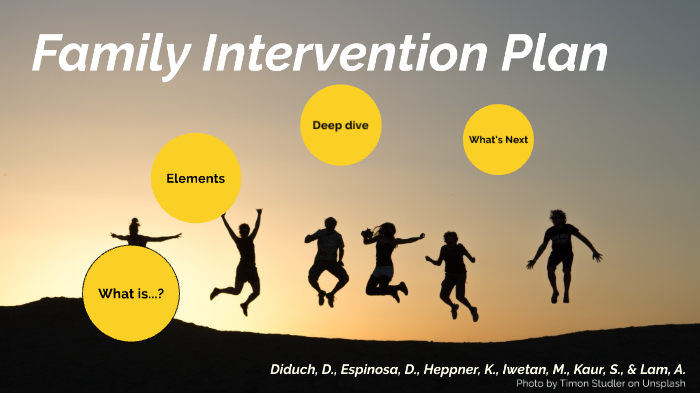 Family Intervention Plan

Deep dive

What's Next

Elements

What is...?

Diduch, D., Espinosa, D., Heppner, K., Iwetan, M., Kaur, S., & Lam, A.
Photo by Timon Studler on Unsplash